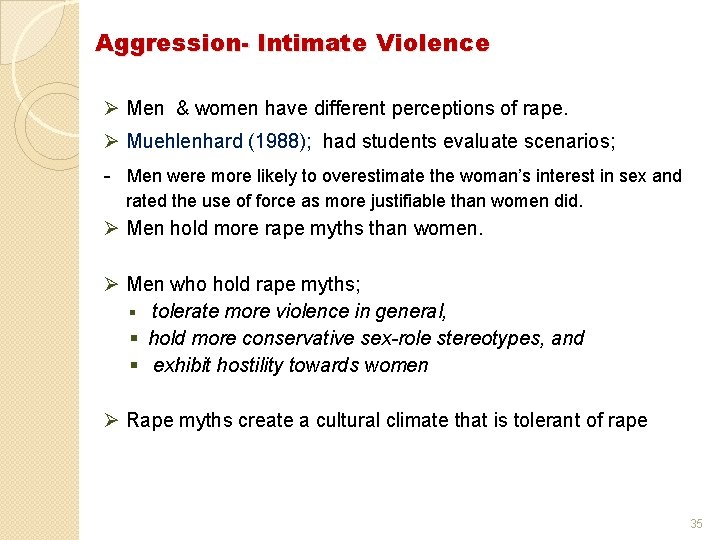 Aggression- Intimate Violence

➢ Men & women have different perceptions of rape.

➢ Muehlenhard (1988); had students evaluate scenarios;

- Men were more likely to overestimate the woman's interest in sex and rated the use of force as more justifiable than women did.

➢ Men hold more rape myths than women.

➢ Men who hold rape myths;
▪ tolerate more violence in general,
▪ hold more conservative sex-role stereotypes, and
▪ exhibit hostility towards women

➢ Rape myths create a cultural climate that is tolerant of rape

35